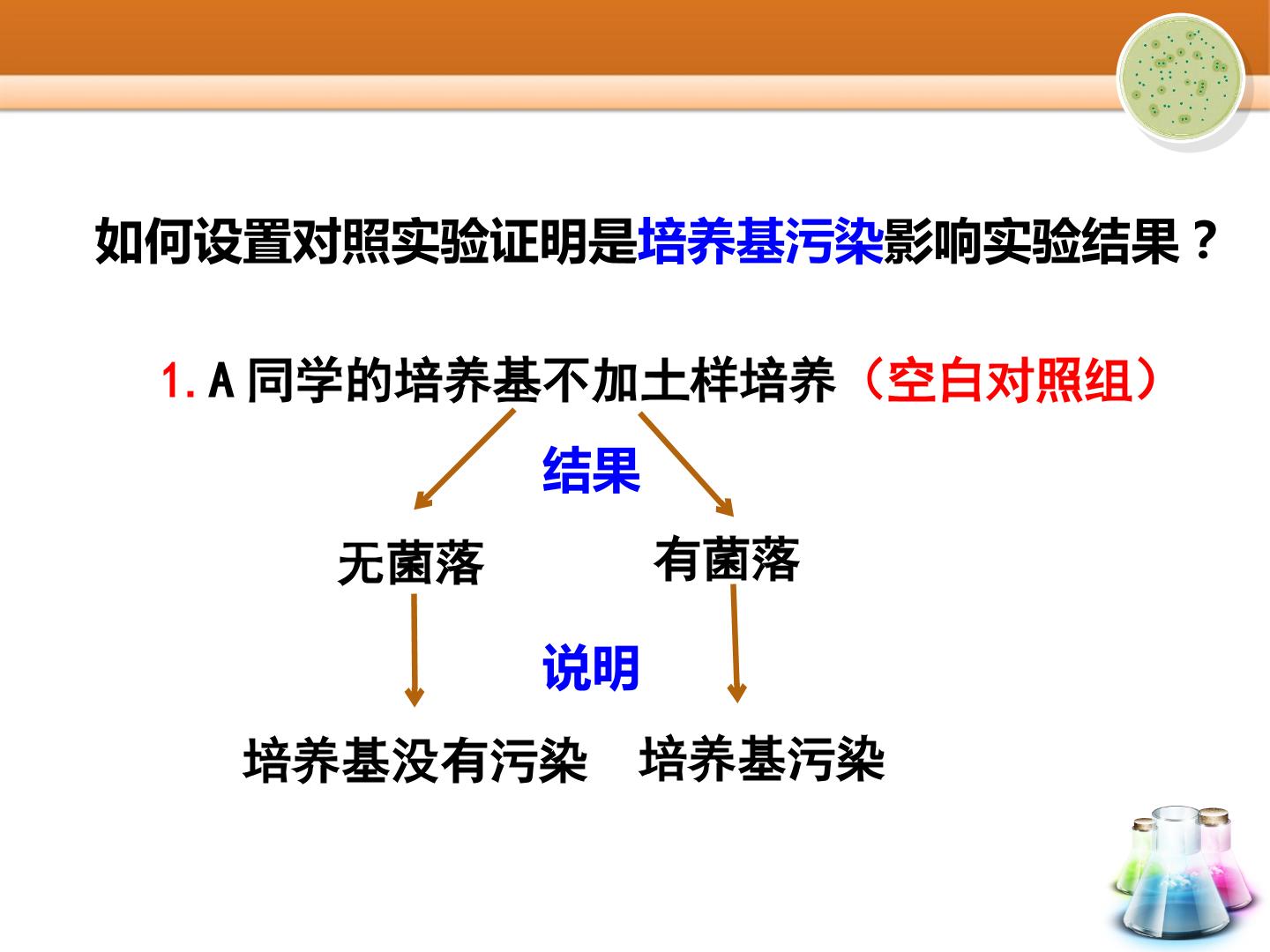 如何设置对照实验证明是培养基污染影响实验结果？

1.A同学的培养基不加土样培养（空白对照组）

结果

无菌落

有菌落

说明

培养基没有污染

培养基污染